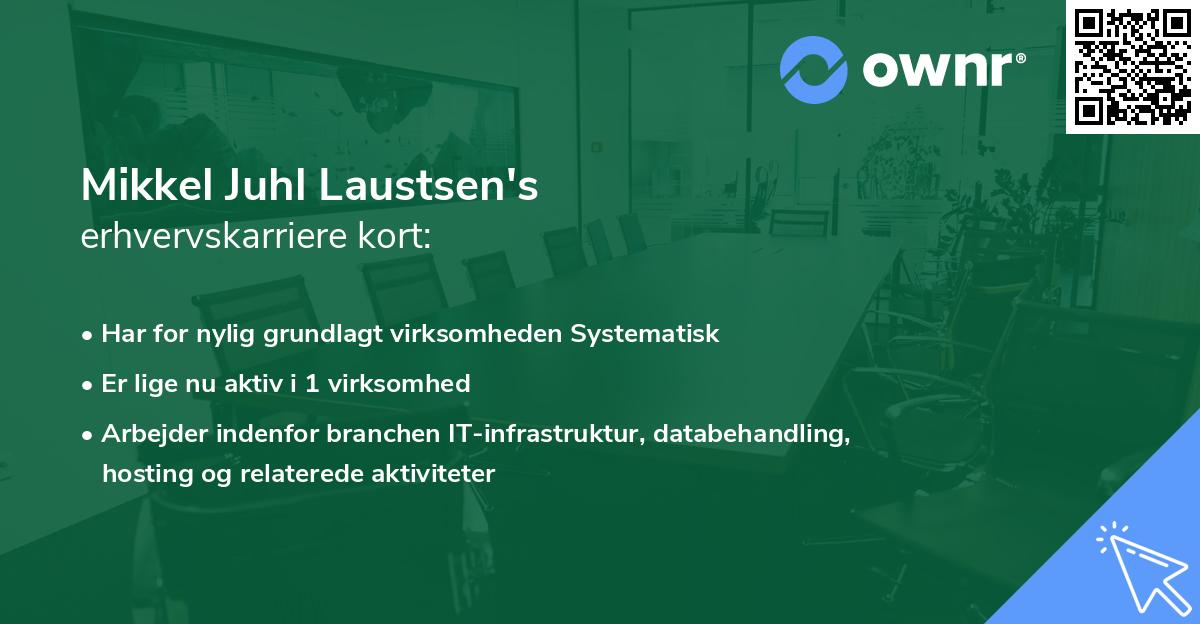 ownr®

Mikkel Juhl Laustsen's
erhvervskarriere kort:

• Har for nylig grundlagt virksomheden Systematisk
• Er lige nu aktiv i 1 virksomhed
• Arbejder indenfor branchen IT-infrastruktur, databehandling, hosting og relaterede aktiviteter